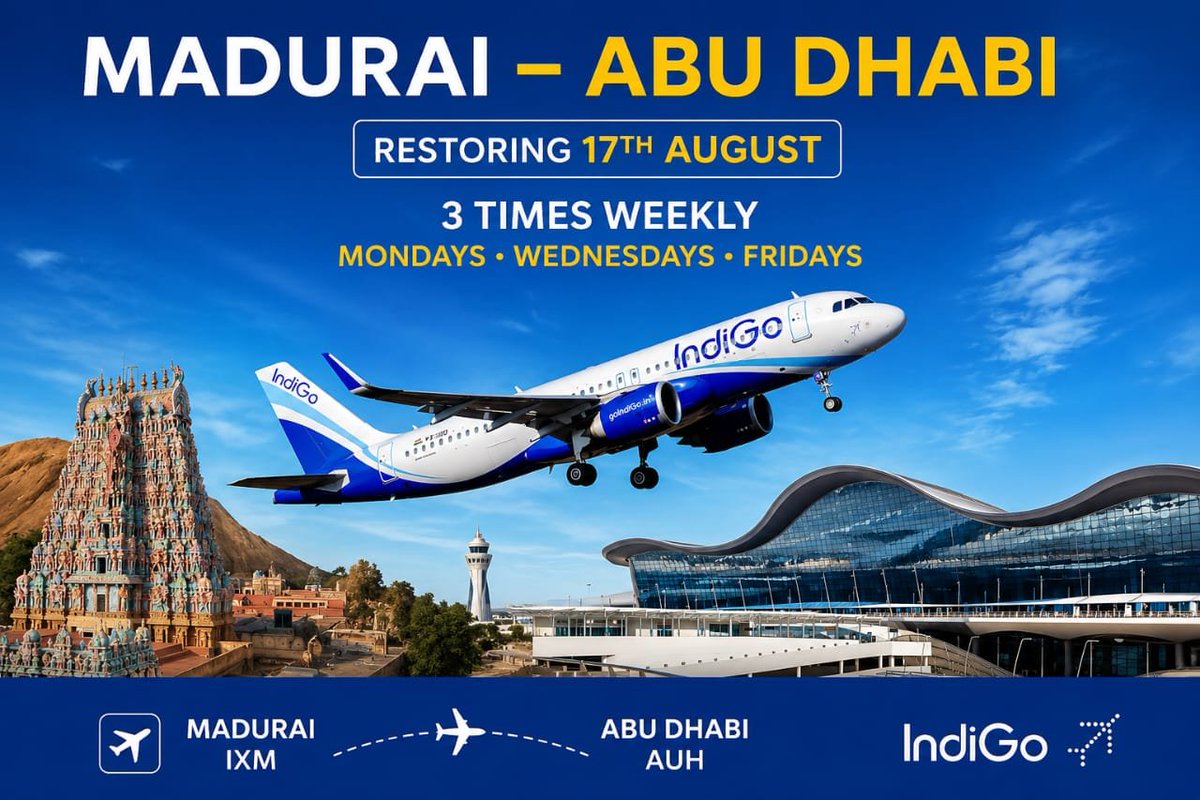 MADURAI – ABU DHABI

RESTORING 17TH AUGUST

3 TIMES WEEKLY

MONDAYS • WEDNESDAYS • FRIDAYS

IndiGo

IndiGo

goIndiGo.in

MADURAI
IXM

ABU DHABI
AUH

IndiGo